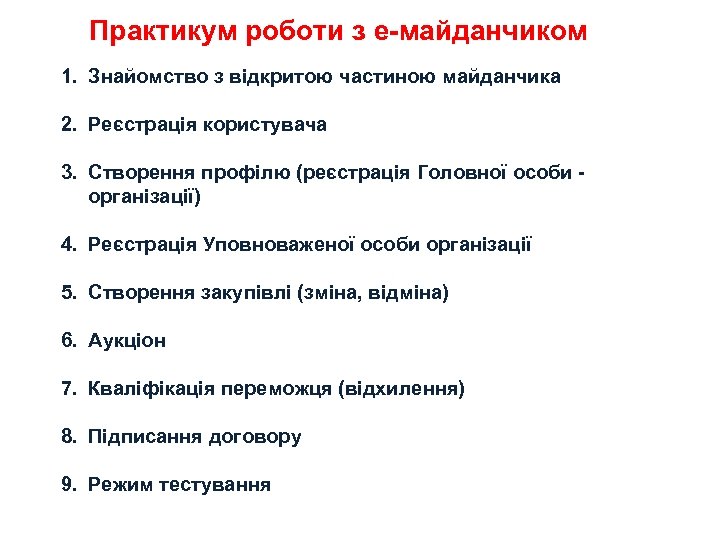 Практикум роботи з е-майданчиком

1. Знайомство з відкритою частиною майданчика

2. Реєстрація користувача

3. Створення профілю (реєстрація Головної особи - організації)

4. Реєстрація Уповноваженої особи організації

5. Створення закупівлі (зміна, відміна)

6. Аукціон

7. Кваліфікація переможця (відхилення)

8. Підписання договору

9. Режим тестування